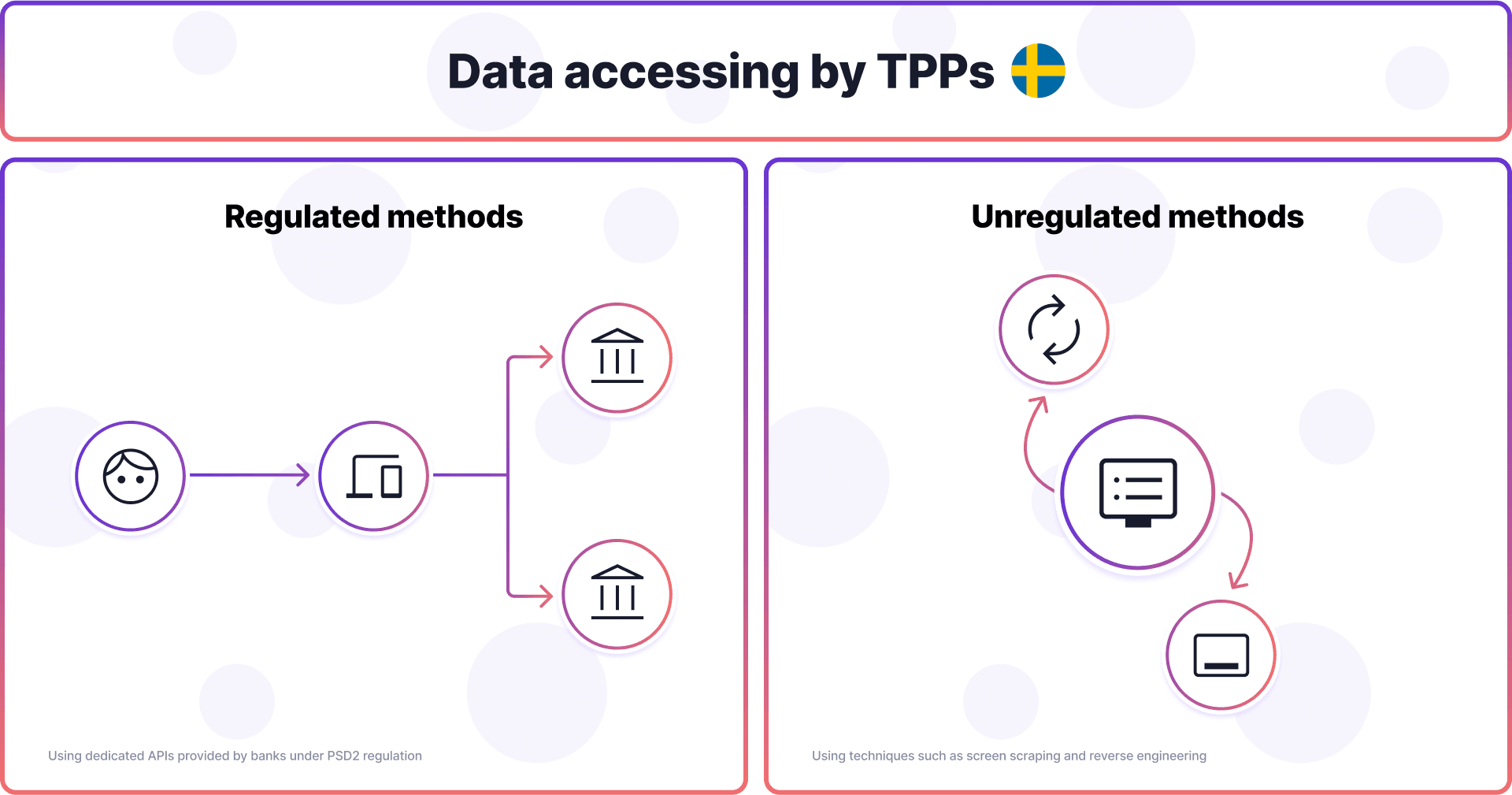 Data accessing by TPPs

Regulated methods

Using dedicated APIs provided by banks under PSD2 regulation

Unregulated methods

Using techniques such as screen scraping and reverse engineering